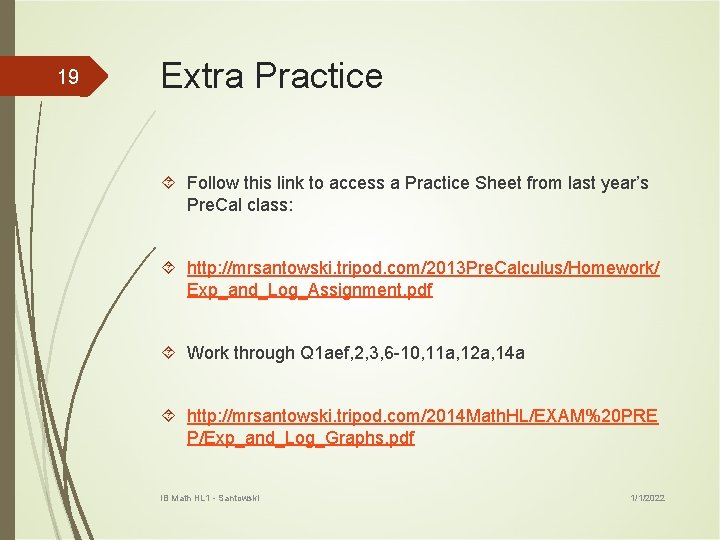 19

Extra Practice

Follow this link to access a Practice Sheet from last year's PreCal class:

http://mrsantowski.tripod.com/2013PreCalculus/Homework/Exp_and_Log_Assignment.pdf

Work through Q1aef,2,3,6-10,11a,12a,14a

http://mrsantowski.tripod.com/2014MathHL/EXAM%20PREP/Exp_and_Log_Graphs.pdf

IB Math HL1 - Santowski

1/1/2022